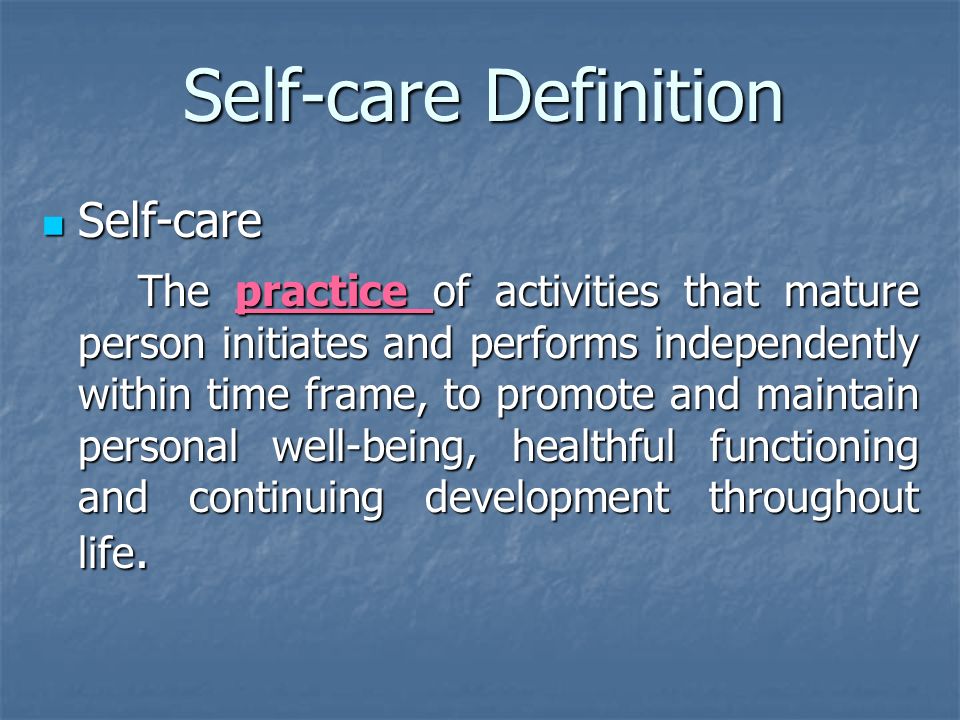 Self-care Definition

Self-care

The practice of activities that mature person initiates and performs independently within time frame, to promote and maintain personal well-being, healthful functioning and continuing development throughout life.